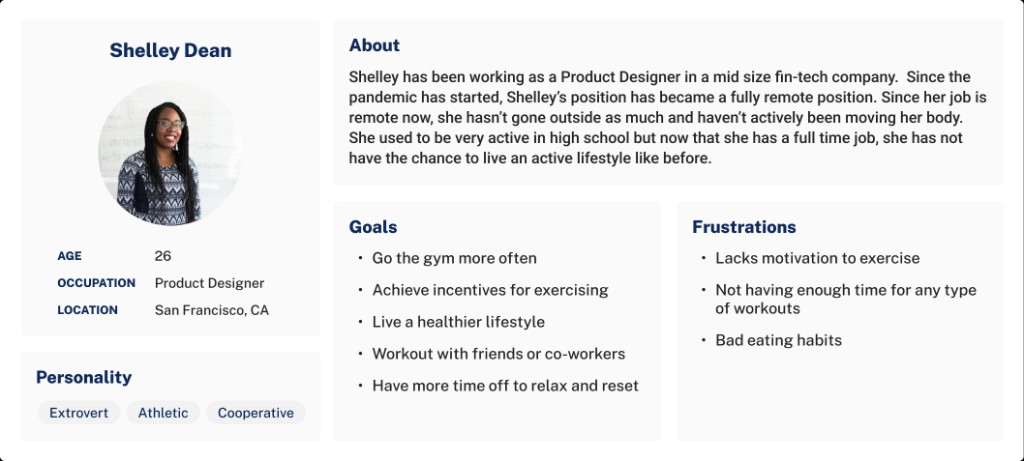 Shelley Dean

AGE 26
OCCUPATION Product Designer
LOCATION San Francisco, CA

Personality

Extrovert Athletic Cooperative

About

Shelley has been working as a Product Designer in a mid size fin-tech company. Since the pandemic has started, Shelley's position has became a fully remote position. Since her job is remote now, she hasn't gone outside as much and haven't actively been moving her body. She used to be very active in high school but now that she has a full time job, she has not have the chance to live an active lifestyle like before.

Goals

• Go the gym more often
• Achieve incentives for exercising
• Live a healthier lifestyle
• Workout with friends or co-workers
• Have more time off to relax and reset

Frustrations

• Lacks motivation to exercise
• Not having enough time for any type of workouts
• Bad eating habits